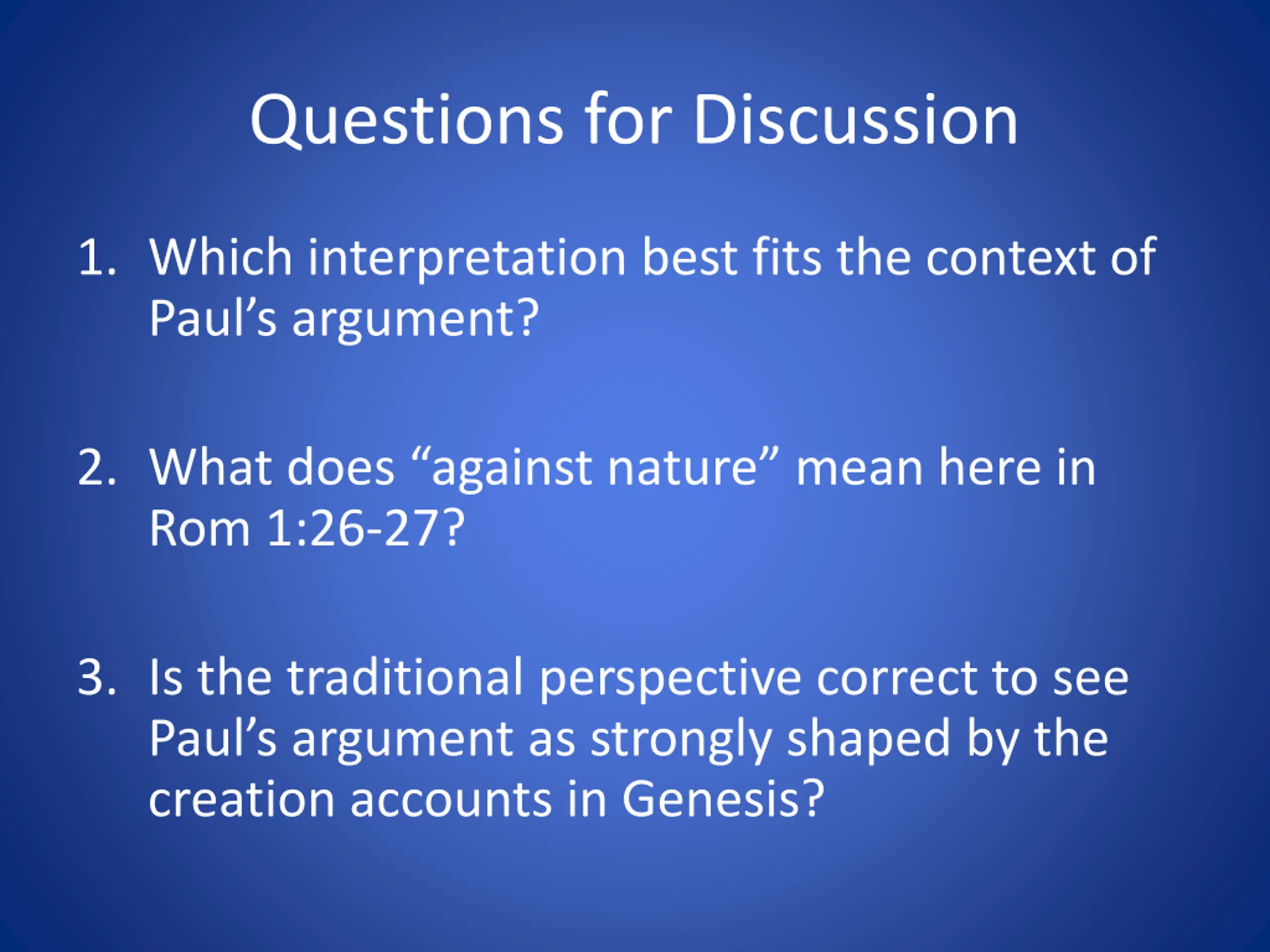 Questions for Discussion

1. Which interpretation best fits the context of Paul’s argument?

2. What does “against nature” mean here in Rom 1:26-27?

3. Is the traditional perspective correct to see Paul’s argument as strongly shaped by the creation accounts in Genesis?